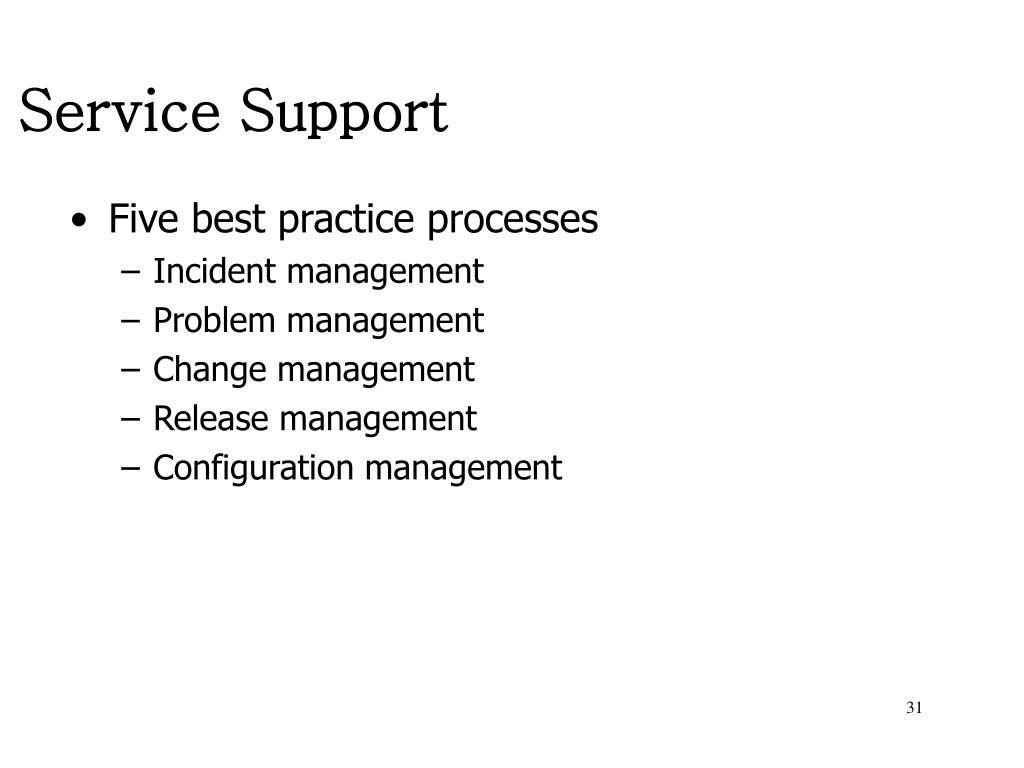 Service Support

• Five best practice processes
– Incident management
– Problem management
– Change management
– Release management
– Configuration management

31